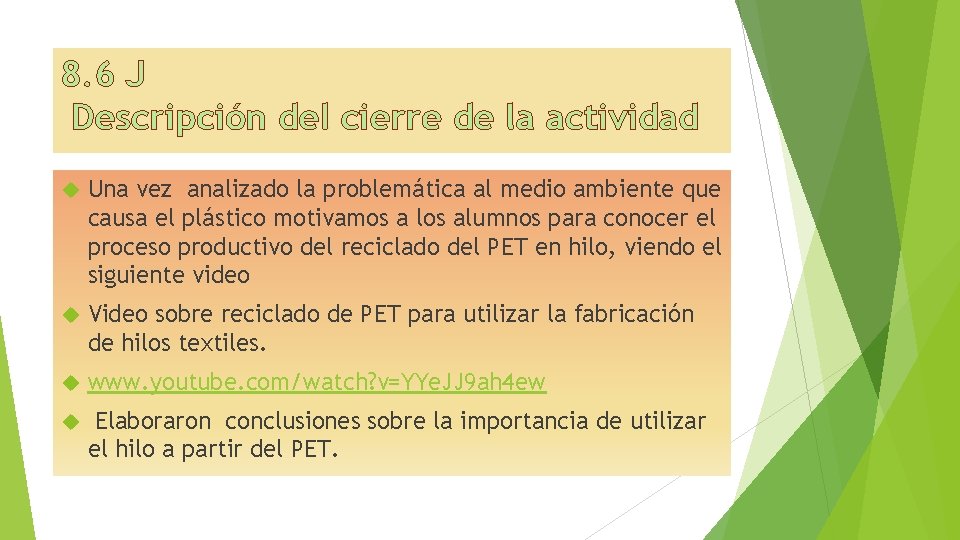 8.6 J
Descripción del cierre de la actividad

Una vez analizado la problemática al medio ambiente que causa el plástico motivamos a los alumnos para conocer el proceso productivo del reciclado del PET en hilo, viendo el siguiente video

Video sobre reciclado de PET para utilizar la fabricación de hilos textiles.

www.youtube.com/watch?v=YYeJJ9ah4ew

Elaboraron conclusiones sobre la importancia de utilizar el hilo a partir del PET.